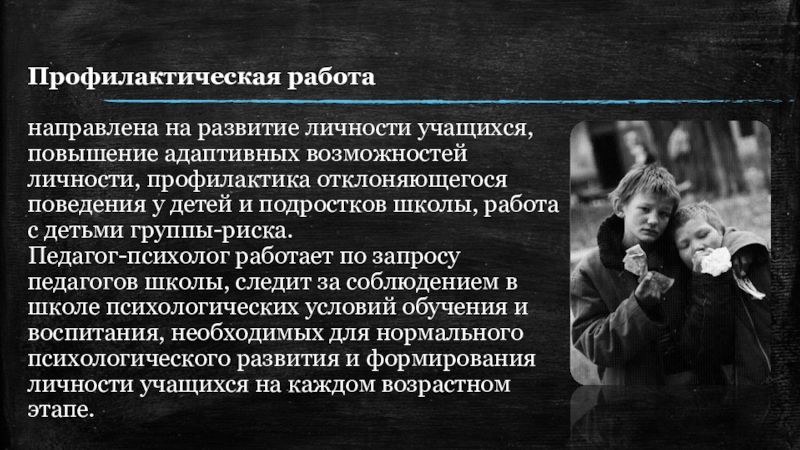 Профилактическая работа

направлена на развитие личности учащихся, повышение адаптивных возможностей личности, профилактика отклоняющегося поведения у детей и подростков школы, работа с детьми группы-риска.
Педагог-психолог работает по запросу педагогов школы, следит за соблюдением в школе психологических условий обучения и воспитания, необходимых для нормального психологического развития и формирования личности учащихся на каждом возрастном этапе.